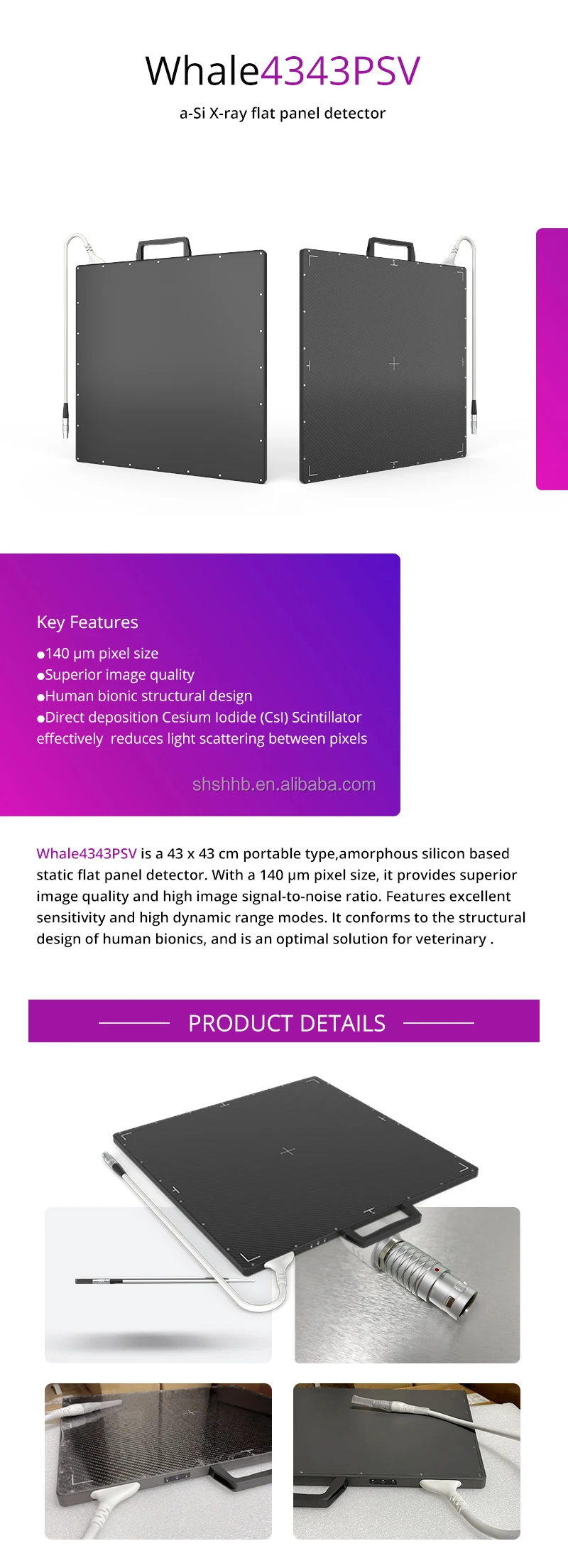 Whale4343PSV

a-Si X-ray flat panel detector

Key Features

●140 μm pixel size
●Superior image quality
●Human bionic structural design
●Direct deposition Cesium Iodide (CsI) Scintillator effectively reduces light scattering between pixels

shshhb.en.alibaba.com

Whale4343PSV is a 43 x 43 cm portable type,amorphous silicon based static flat panel detector. With a 140 μm pixel size, it provides superior image quality and high image signal-to-noise ratio. Features excellent sensitivity and high dynamic range modes. It conforms to the structural design of human bionics, and is an optimal solution for veterinary .

PRODUCT DETAILS